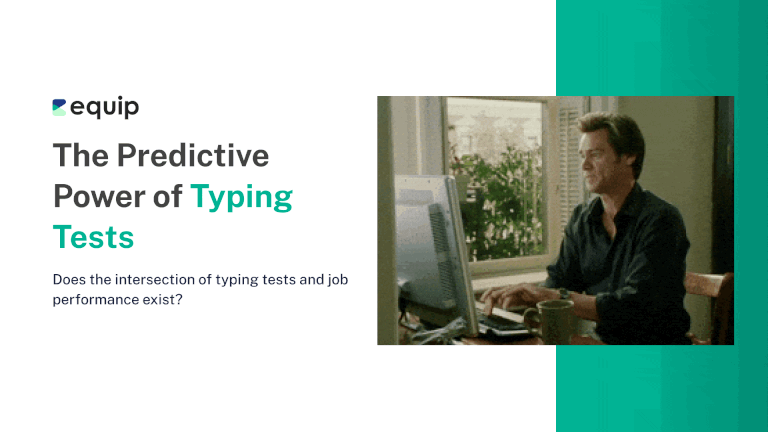 equip

The Predictive Power of Typing Tests

Does the intersection of typing tests and job performance exist?